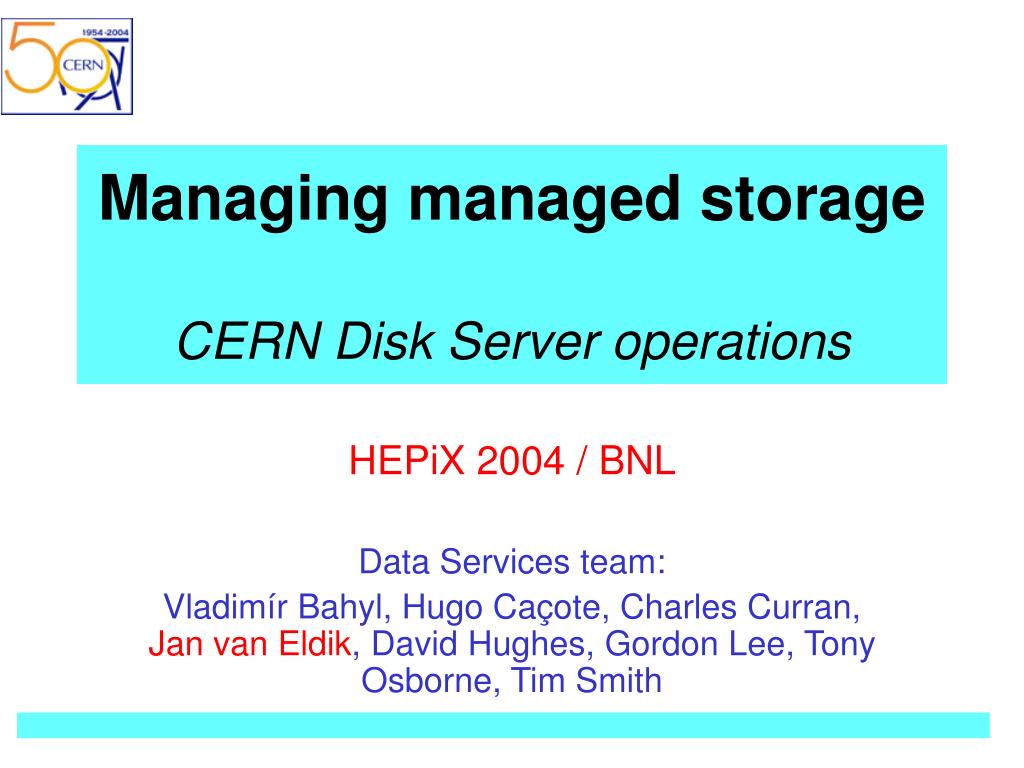 1954-2004
50
CERN

Managing managed storage

CERN Disk Server operations

HEPiX 2004 / BNL

Data Services team:
Vladimír Bahyl, Hugo Caçote, Charles Curran, Jan van Eldik, David Hughes, Gordon Lee, Tony Osborne, Tim Smith